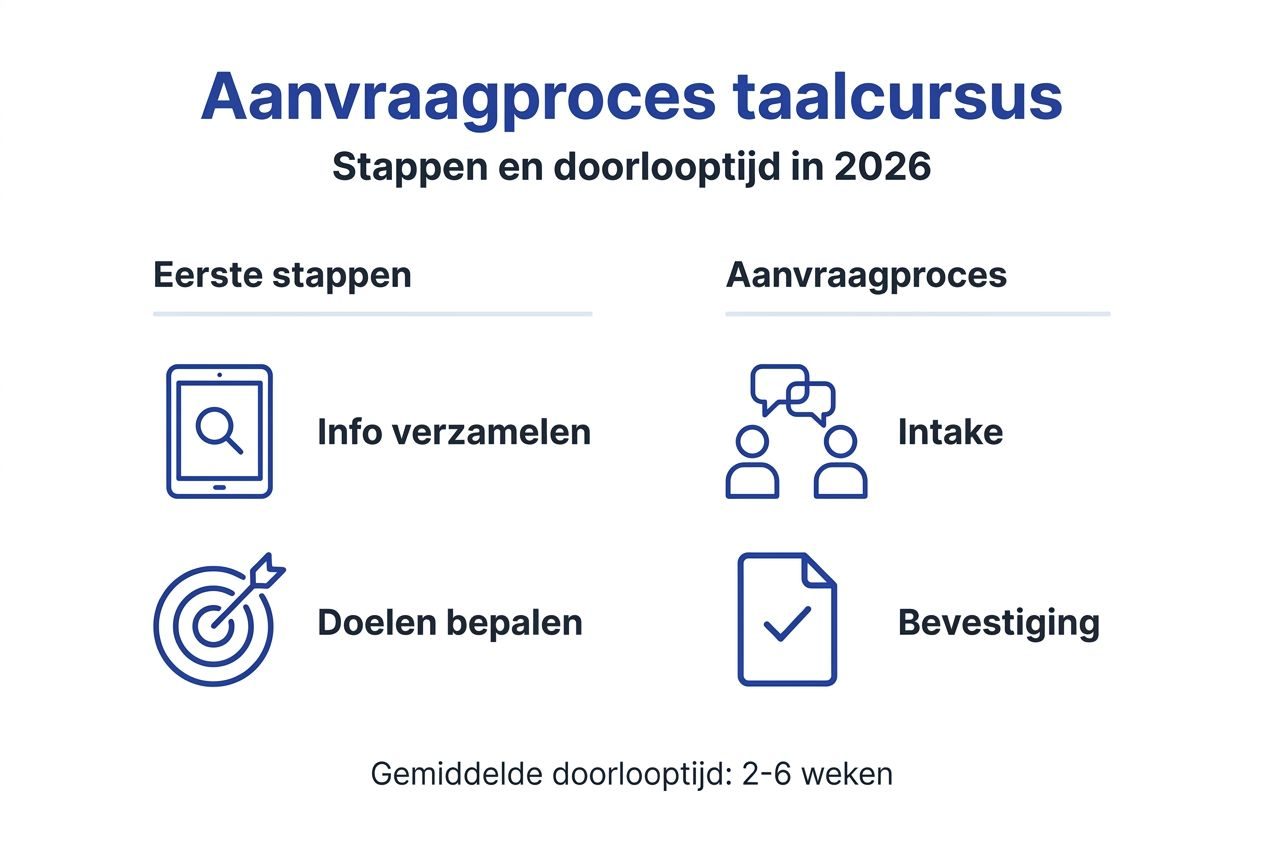 Aanvraagproces taalcursus
Stappen en doorlooptijd in 2026

Eerste stappen

Info verzamelen

Doelen bepalen

Aanvraagproces

Intake

Bevestiging

Gemiddelde doorlooptijd: 2-6 weken